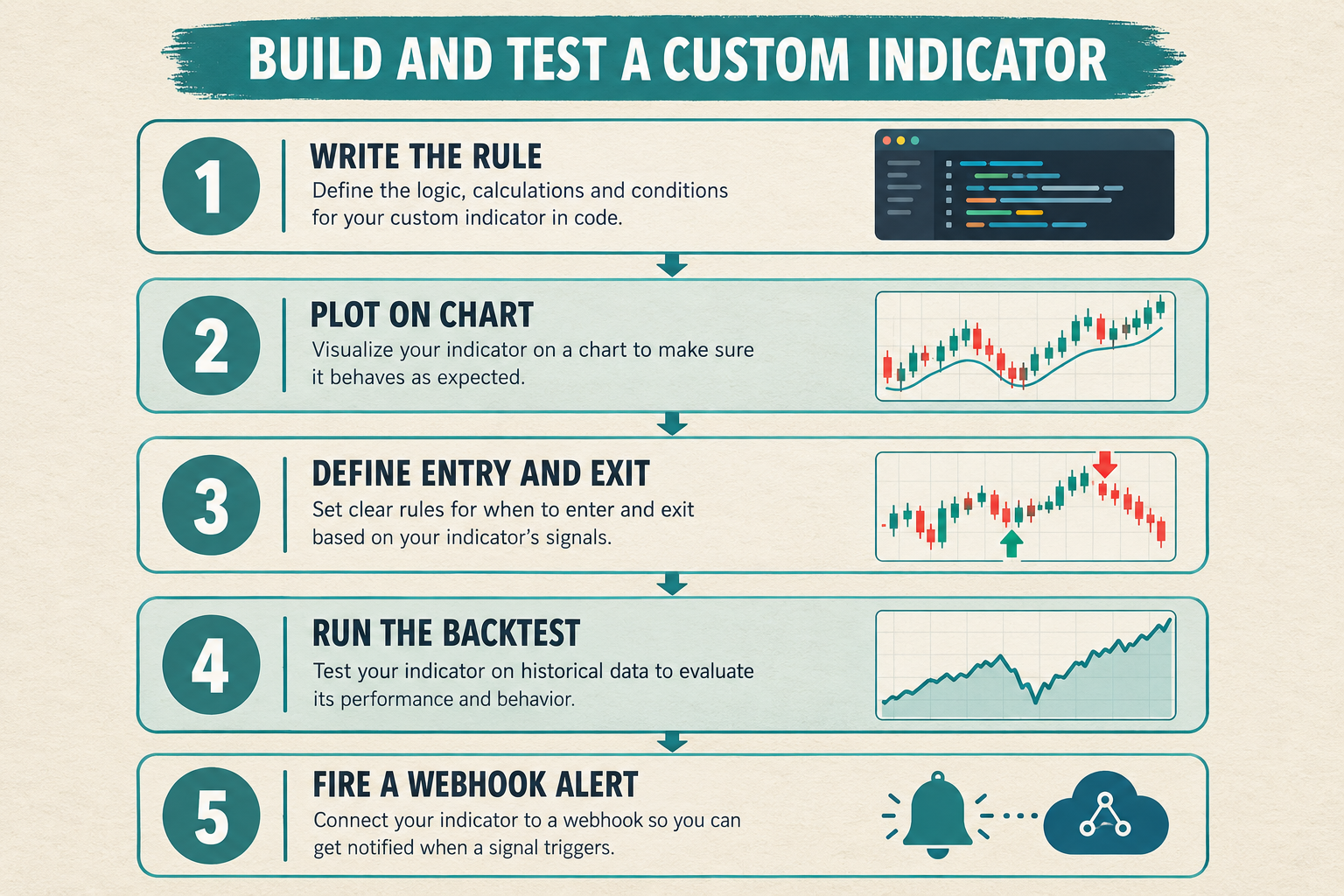 BUILD AND TEST A CUSTOM INDICATOR

1
WRITE THE RULE
Define the logic, calculations and conditions for your custom indicator in code.

2
PLOT ON CHART
Visualize your indicator on a chart to make sure it behaves as expected.

3
DEFINE ENTRY AND EXIT
Set clear rules for when to enter and exit based on your indicator's signals.

4
RUN THE BACKTEST
Test your indicator on historical data to evaluate its performance and behavior.

5
FIRE A WEBHOOK ALERT
Connect your indicator to a webhook so you can get notified when a signal triggers.